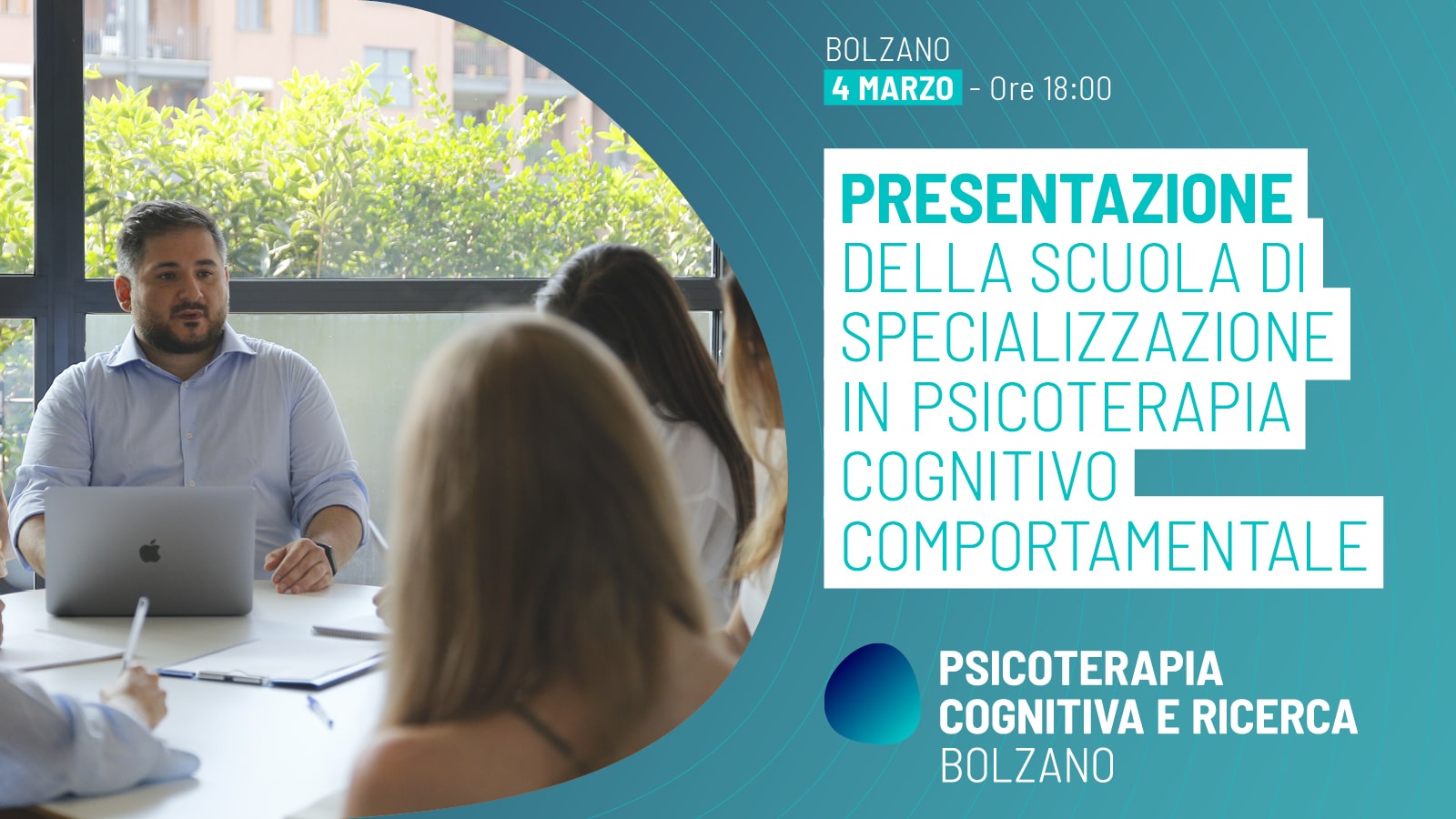 BOLZANO
4 MARZO - Ore 18:00

PRESENTAZIONE
DELLA SCUOLA DI
SPECIALIZZAZIONE
IN PSICOTERAPIA
COGNITIVO
COMPORTAMENTALE

PSICOTERAPIA
COGNITIVA E RICERCA
BOLZANO